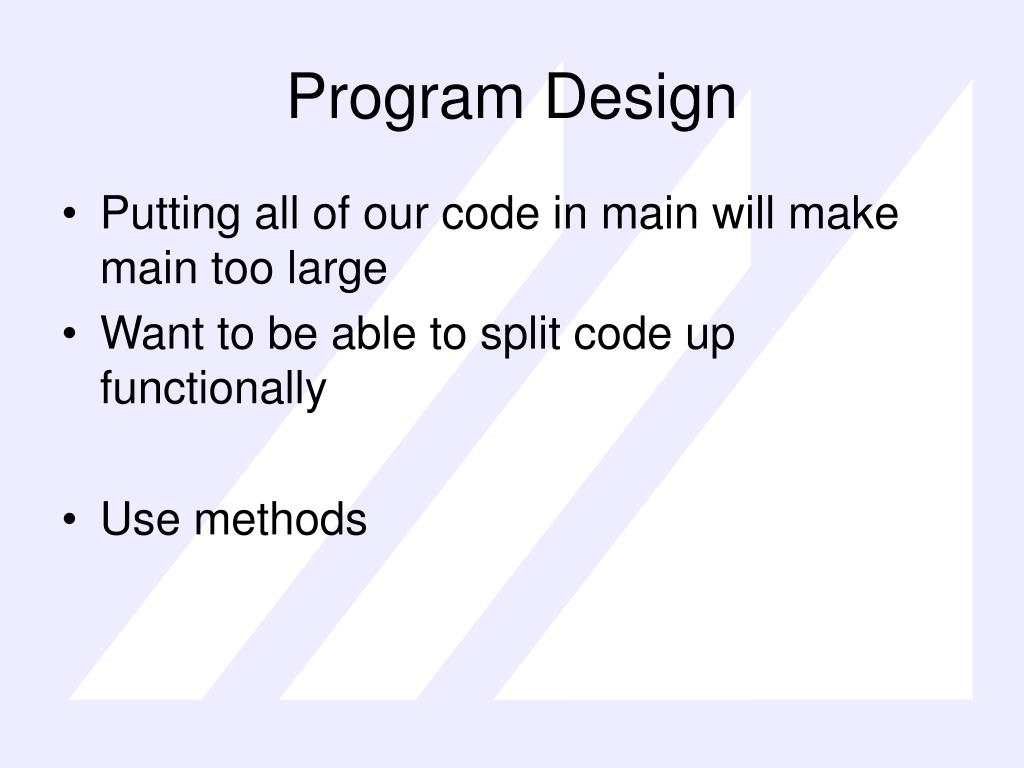 Program Design

• Putting all of our code in main will make main too large
• Want to be able to split code up functionally

• Use methods